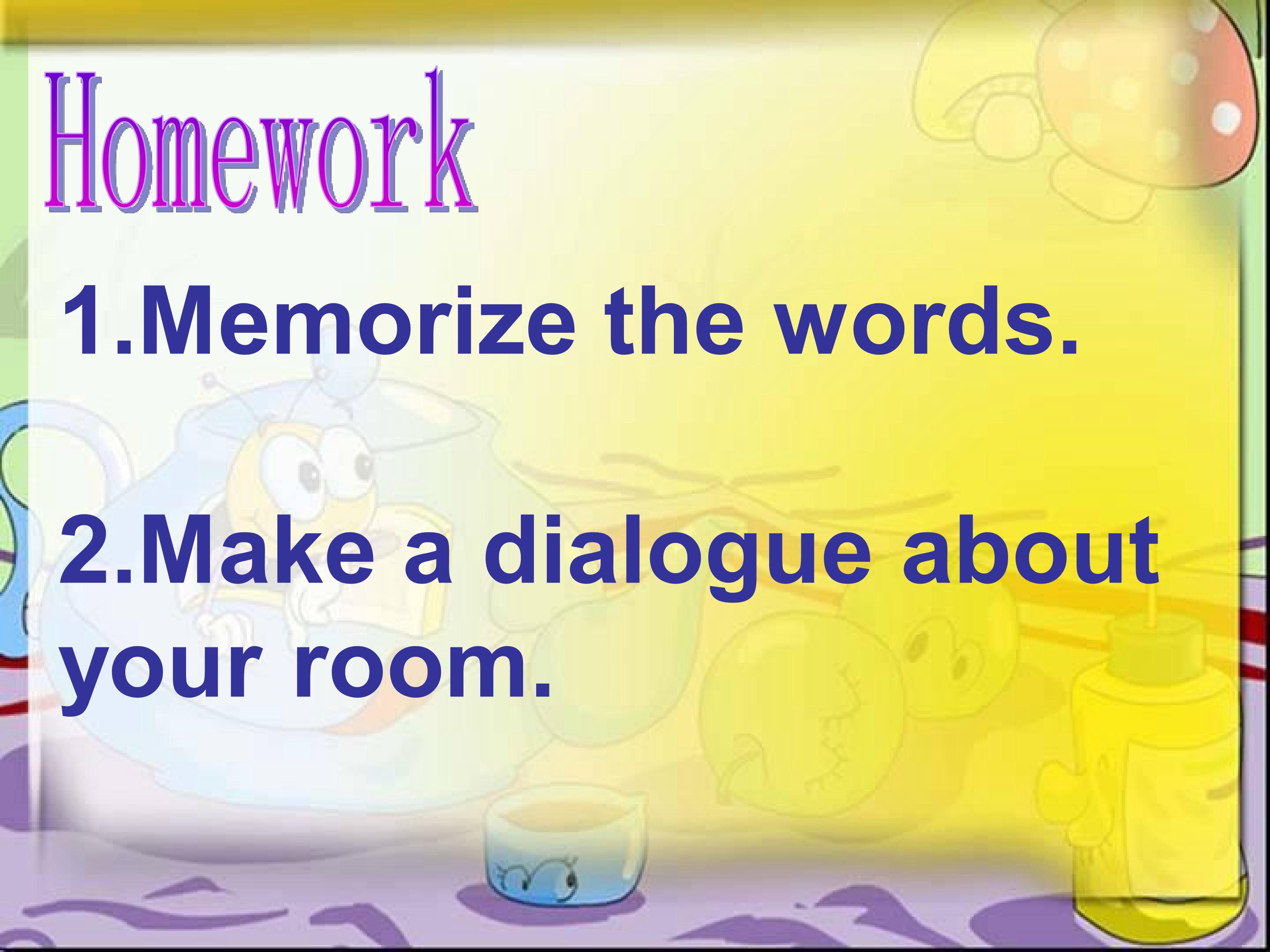 Homework

1.Memorize the words.

2.Make a dialogue about your room.